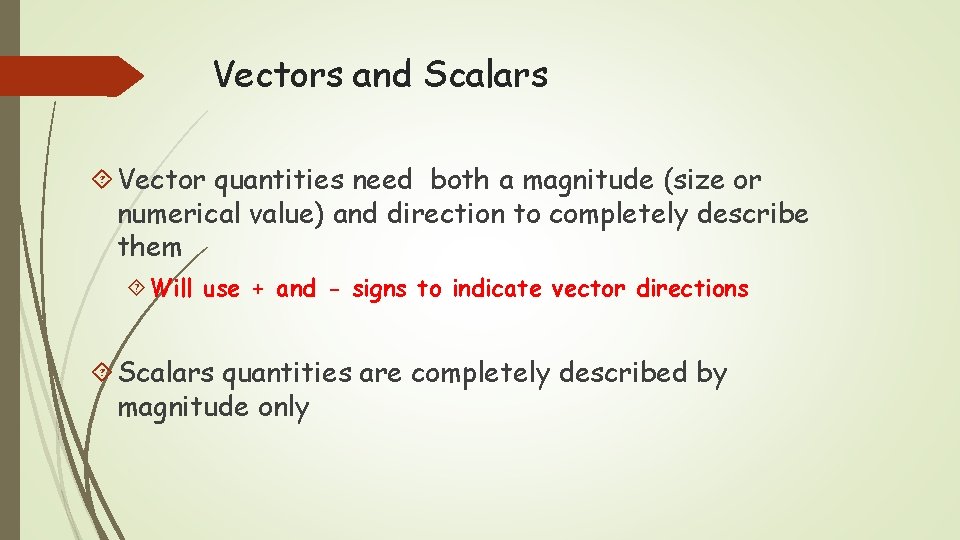 Vectors and Scalars

Vector quantities need both a magnitude (size or numerical value) and direction to completely describe them

Will use + and - signs to indicate vector directions

Scalars quantities are completely described by magnitude only